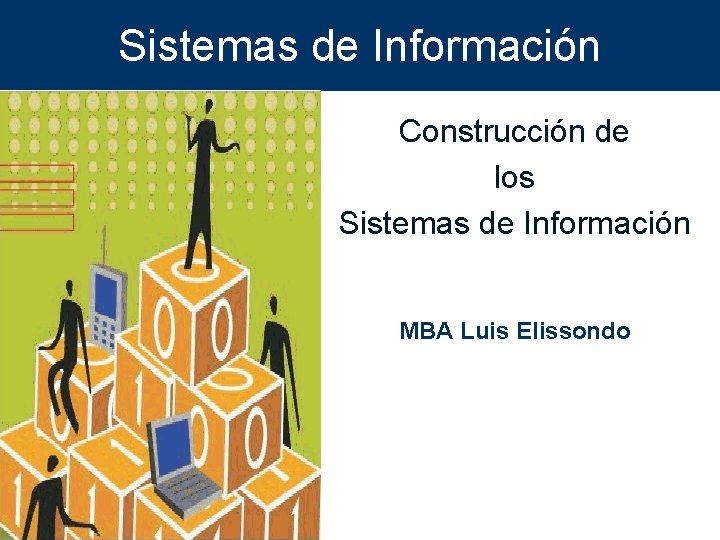 Sistemas de Información

Construcción de los Sistemas de Información

MBA Luis Elissondo